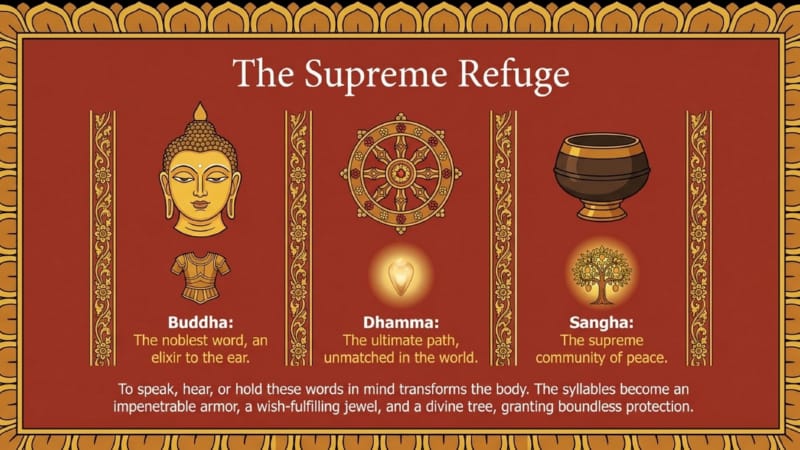 The Supreme Refuge

Buddha:
The noblest word, an elixir to the ear.

Dhamma:
The ultimate path, unmatched in the world.

Sangha:
The supreme community of peace.

To speak, hear, or hold these words in mind transforms the body. The syllables become an impenetrable armor, a wish-fulfilling jewel, and a divine tree, granting boundless protection.